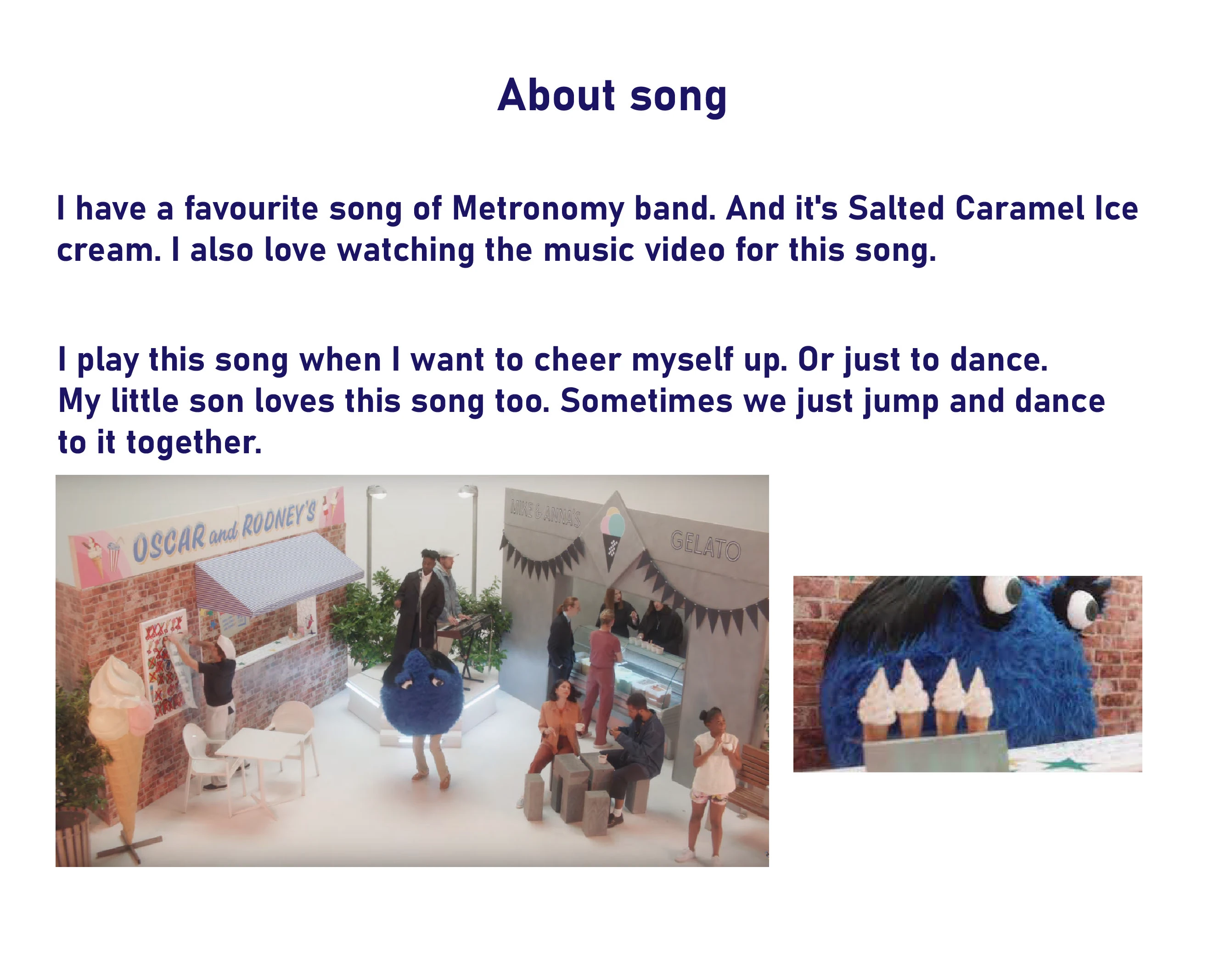 About song

I have a favourite song of Metronomy band. And it's Salted Caramel Ice cream. I also love watching the music video for this song.

I play this song when I want to cheer myself up. Or just to dance.
My little son loves this song too. Sometimes we just jump and dance to it together.

OSCAR and RODNEY'S

MIKE & ANNA'S

GELATO